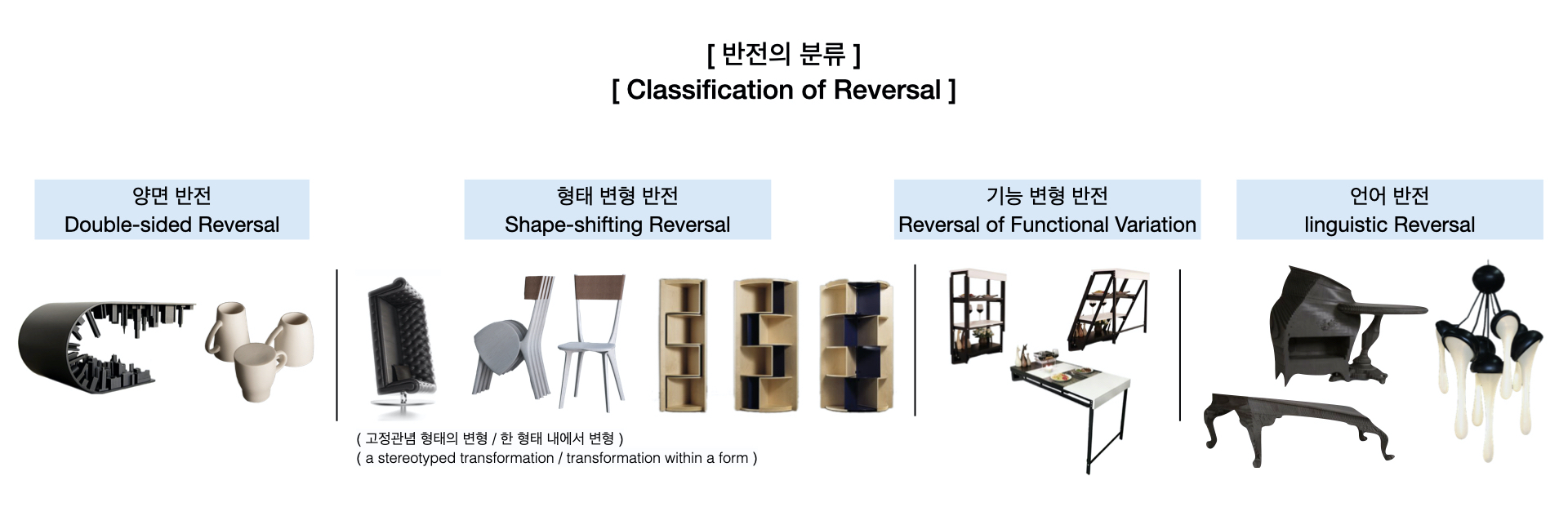 [ 반전의 분류 ]
[ Classification of Reversal ]

양면 반전
Double-sided Reversal

형태 변형 반전
Shape-shifting Reversal

기능 변형 반전
Reversal of Functional Variation

언어 반전
linguistic Reversal

( 고정관념 형태의 변형 / 한 형태 내에서 변형 )
( a stereotyped transformation / transformation within a form )